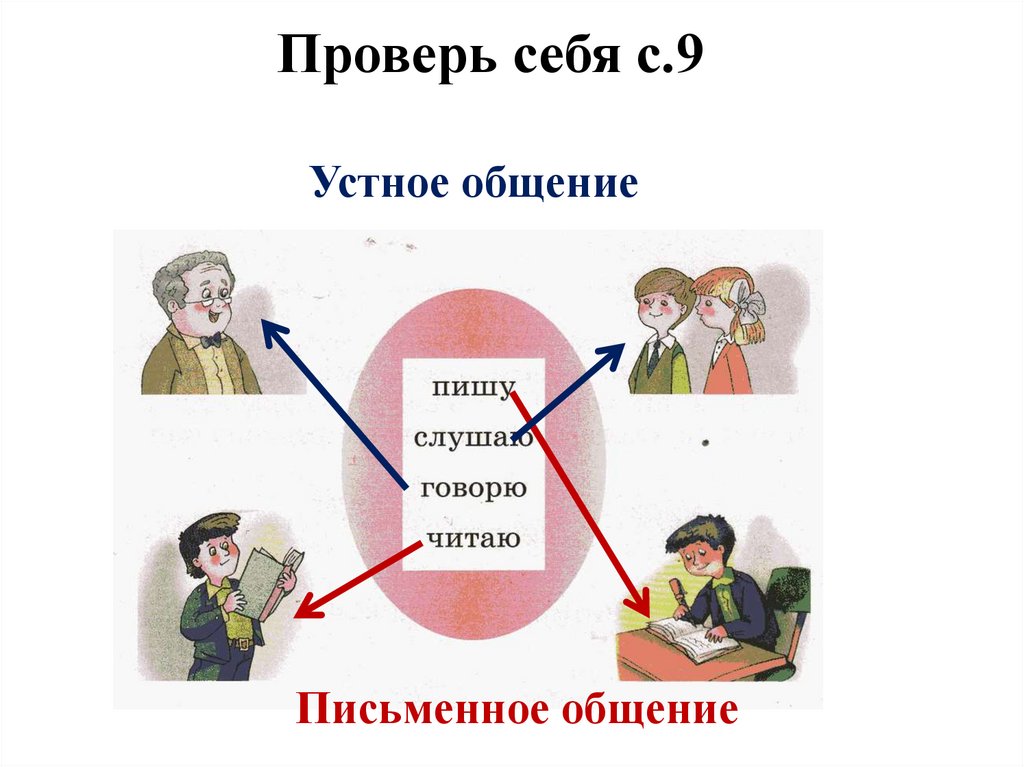 Проверь себя с.9

Устное общение

пишу
слушаю
говорю
читаю

Письменное общение